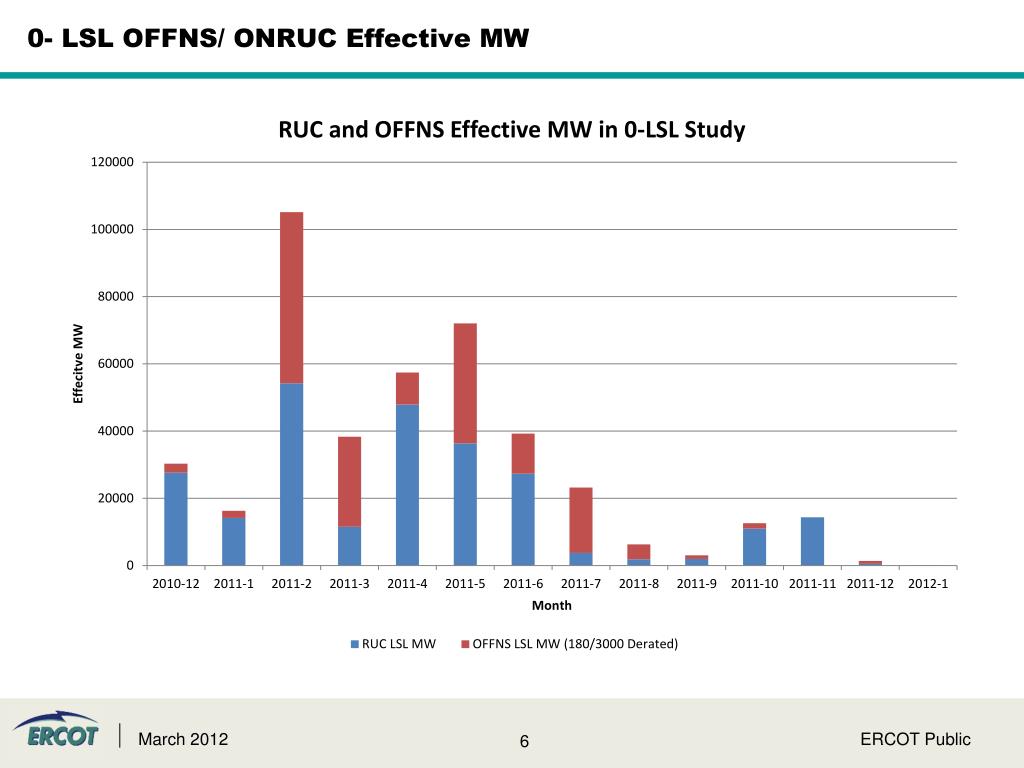 0- LSL OFFNS/ ONRUC Effective MW

RUC and OFFNS Effective MW in 0-LSL Study

120000
100000
80000
60000
40000
20000
0

Effecitve MW

2010-12 2011-1 2011-2 2011-3 2011-4 2011-5 2011-6 2011-7 2011-8 2011-9 2011-10 2011-11 2011-12 2012-1

Month

RUC LSL MW OFFNS LSL MW (180/3000 Derated)

ERCOT

March 2012

6

ERCOT Public